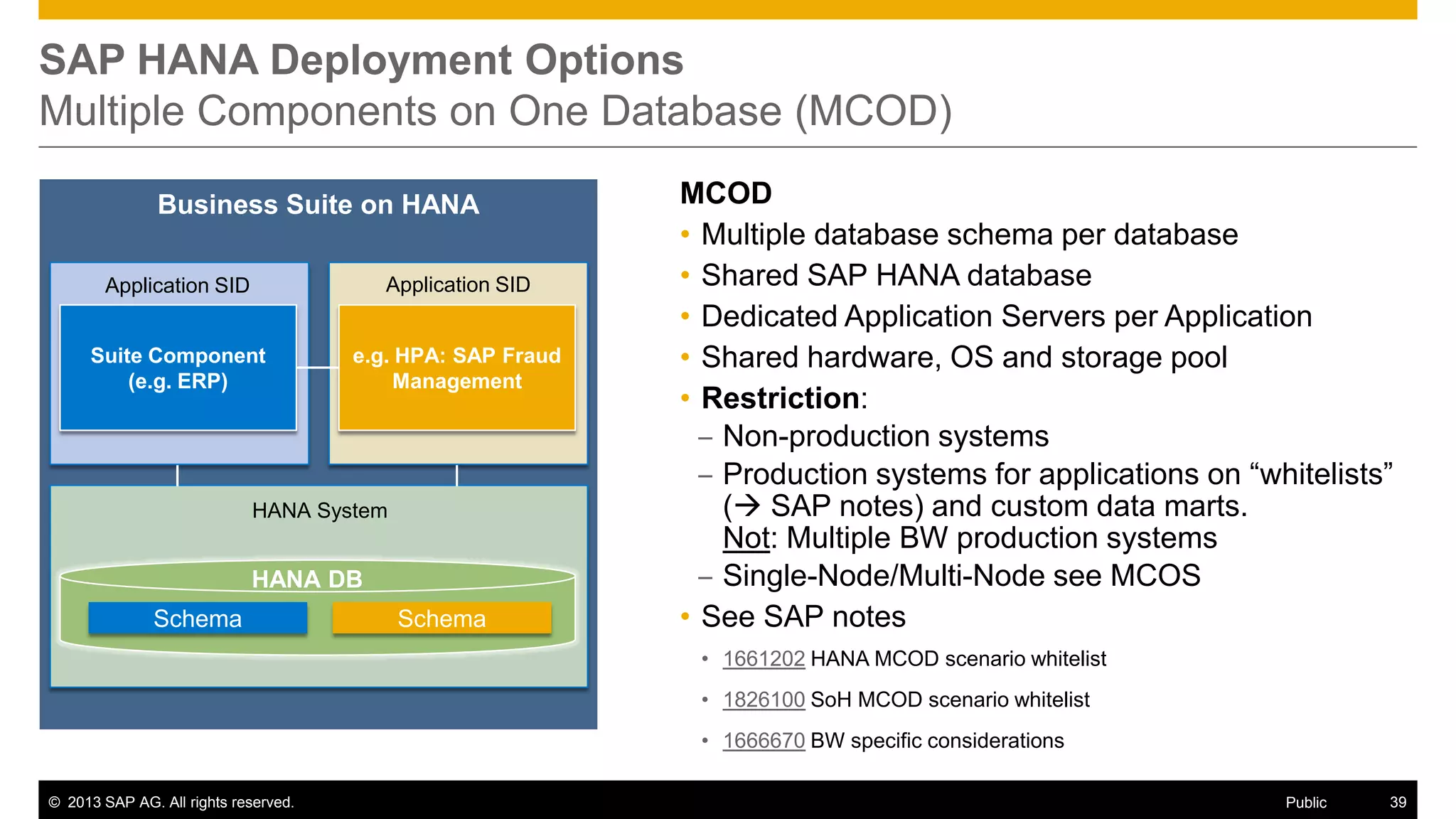 SAP HANA Deployment Options
Multiple Components on One Database (MCOD)

Business Suite on HANA

Application SID

Suite Component (e.g. ERP)

Application SID

e.g. HPA: SAP Fraud Management

HANA System

HANA DB

Schema

Schema

MCOD
• Multiple database schema per database
• Shared SAP HANA database
• Dedicated Application Servers per Application
• Shared hardware, OS and storage pool
• Restriction:
– Non-production systems
– Production systems for applications on “whitelists” (→ SAP notes) and custom data marts. Not: Multiple BW production systems
– Single-Node/Multi-Node see MCOS
• See SAP notes
• 1661202 HANA MCOD scenario whitelist
• 1826100 SoH MCOD scenario whitelist
• 1666670 BW specific considerations

© 2013 SAP AG. All rights reserved.

Public

39